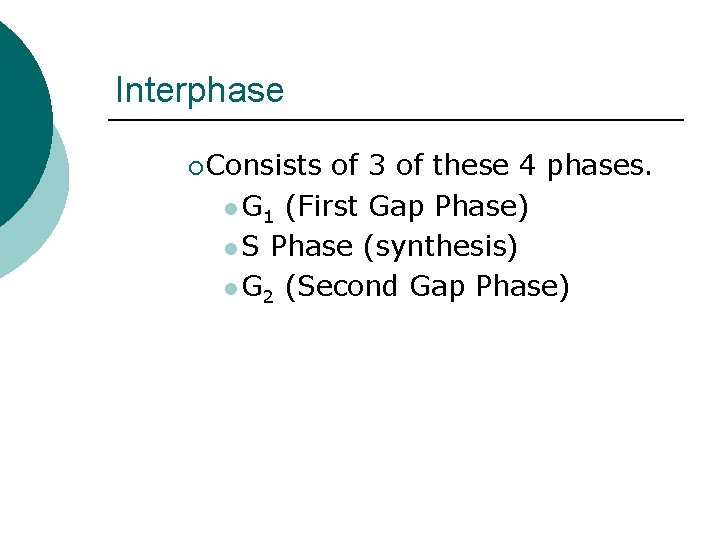 Interphase

Consists of 3 of these 4 phases.

$G_1$ (First Gap Phase)
S Phase (synthesis)
$G_2$ (Second Gap Phase)